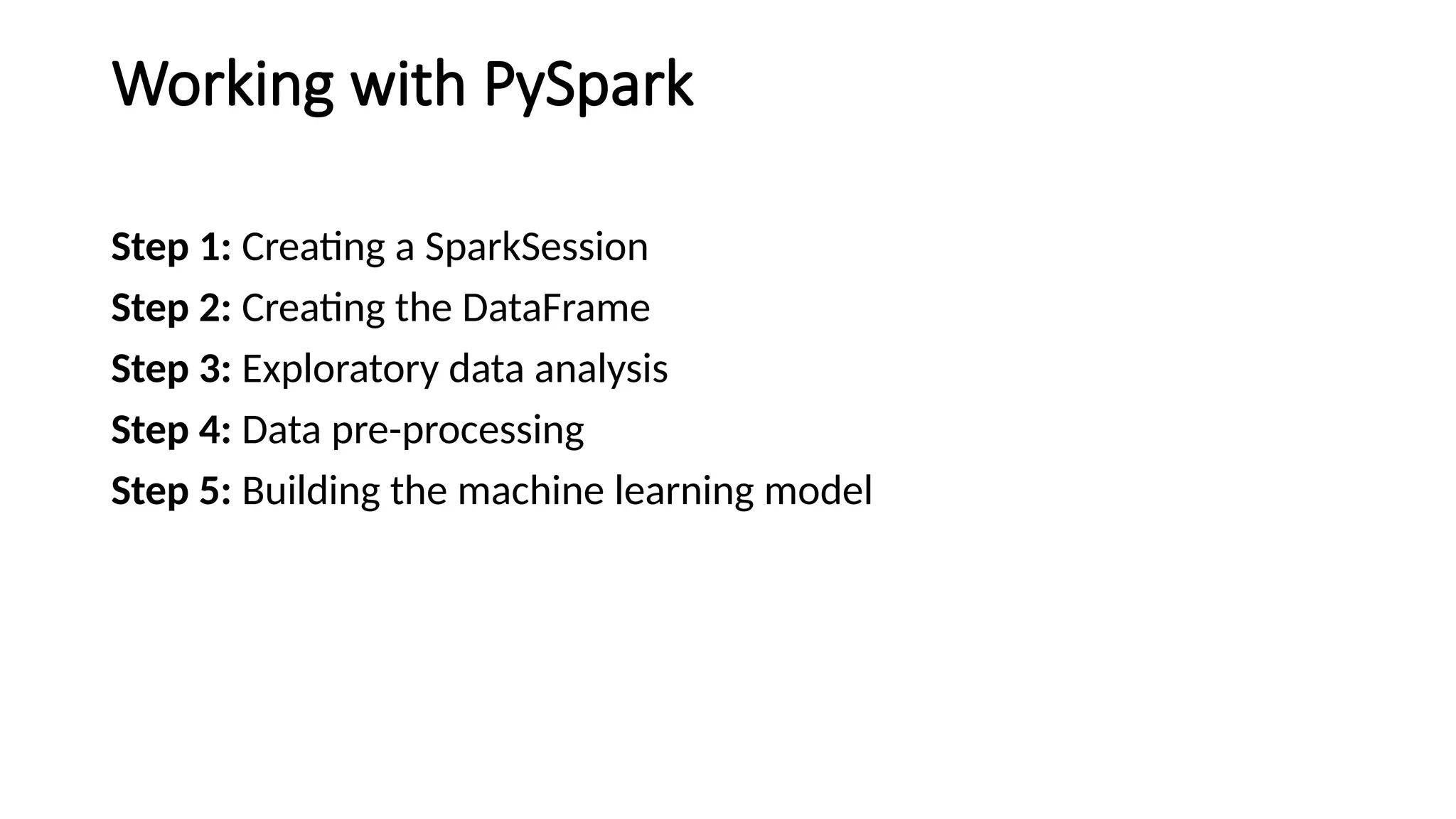 Working with PySpark

Step 1: Creating a SparkSession
Step 2: Creating the DataFrame
Step 3: Exploratory data analysis
Step 4: Data pre-processing
Step 5: Building the machine learning model